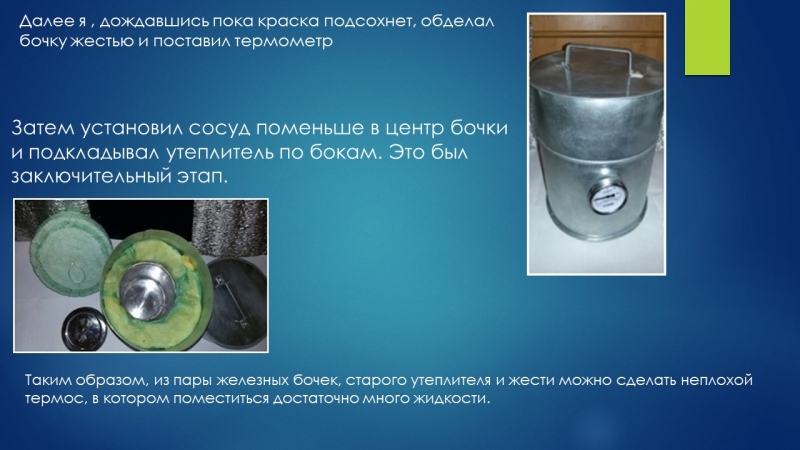 Далее я , дождавшись пока краска подсохнет, обделал бочку жестью и поставил термометр

Затем установил сосуд поменьше в центр бочки и подкладывал утеплитель по бокам. Это был заключительный этап.

Таким образом, из пары железных бочек, старого утеплителя и жести можно сделать неплохой термос, в котором поместиться достаточно много жидкости.